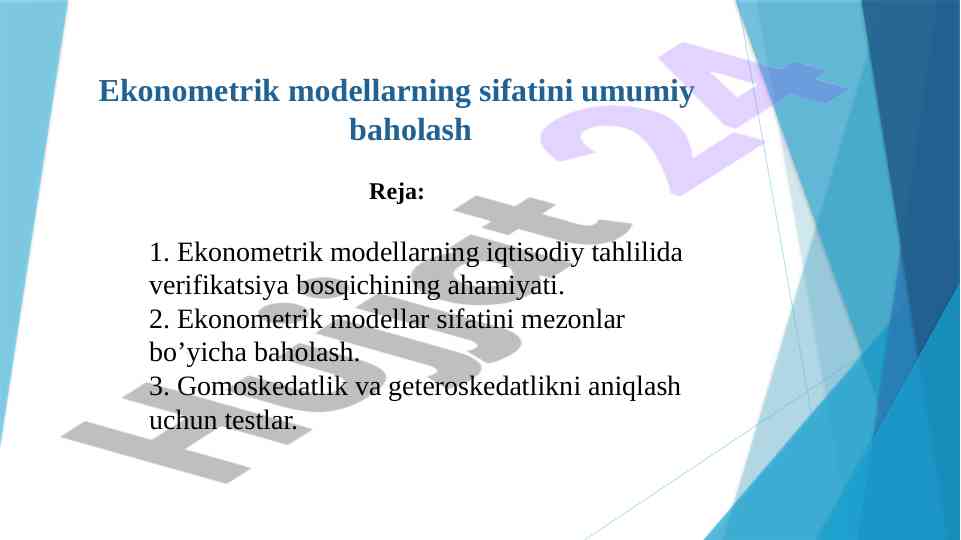 Ekonometrik modellarning sifatini umumiy baholash

Reja:

1. Ekonometrik modellarning iqtisodiy tahlilida verifikatsiya bosqichining ahamiyati.
2. Ekonometrik modellar sifatini mezonlar bo’yicha baholash.
3. Gomoskedatlik va geteroskedatlikni aniqlash uchun testlar.

Hujjat 24